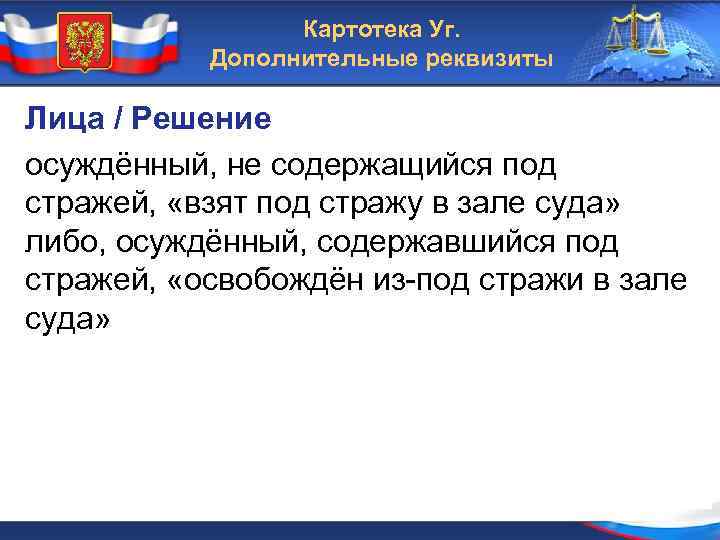 Картотека Уг.
Дополнительные реквизиты

Лица / Решение

осуждённый, не содержащийся под стражей, «взят под стражу в зале суда» либо, осуждённый, содержавшийся под стражей, «освобождён из-под стражи в зале суда»